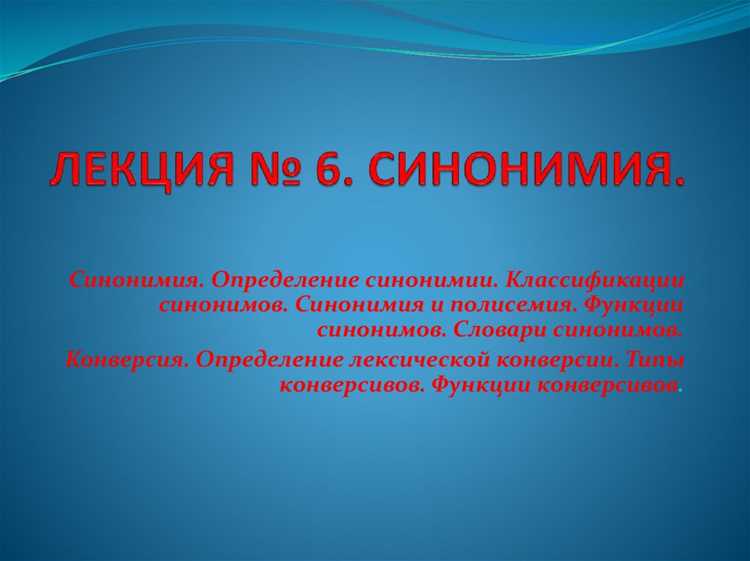 ЛЕКЦИЯ № 6. СИНОНИМИЯ.

Синонимия. Определение синонимии. Классификации синонимов. Синонимия и полисемия. Функции синонимов. Словари синонимов.

Конверсия. Определение лексической конверсии. Типы конверсивов. Функции конверсивов.